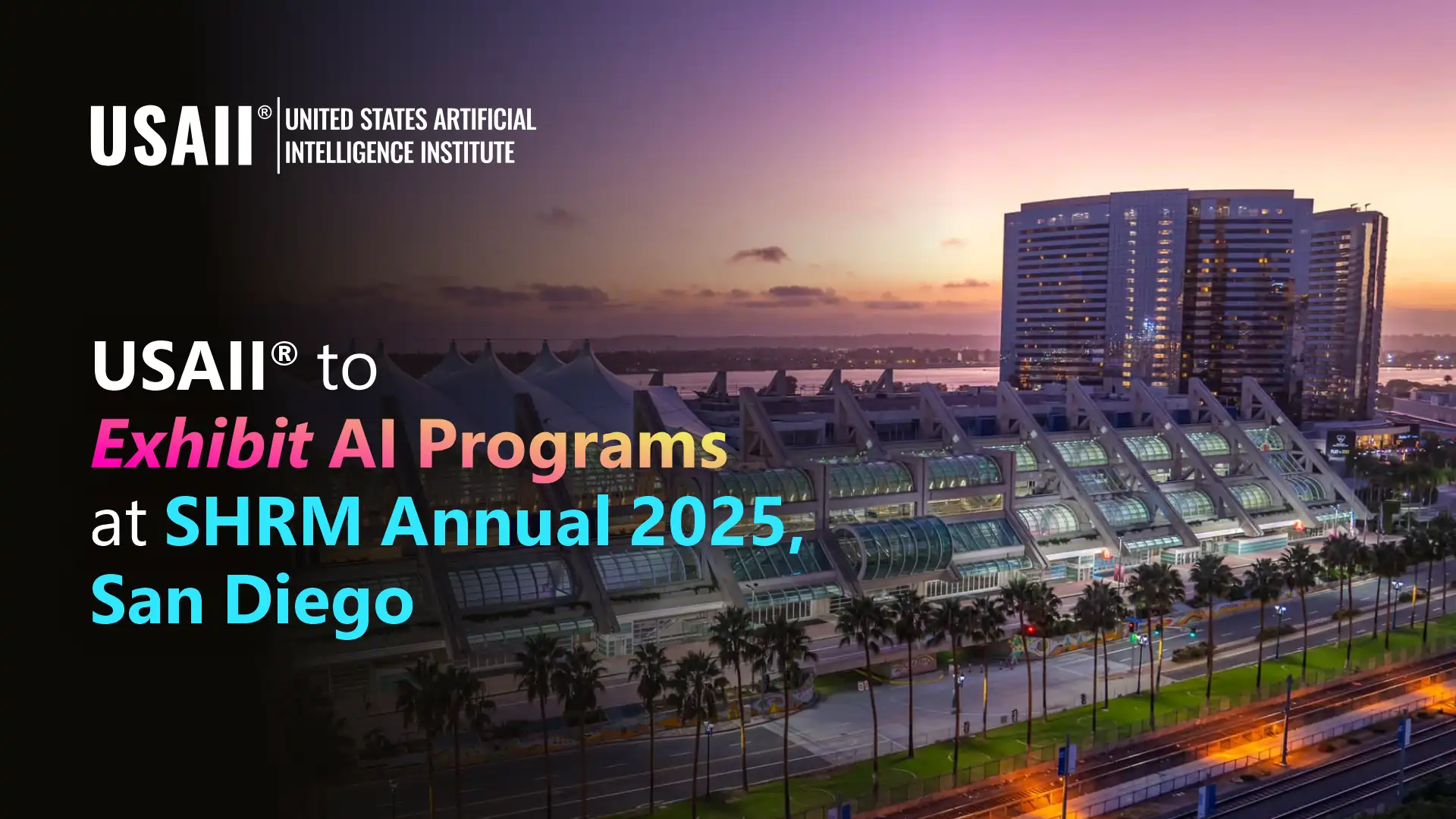 USAII® UNITED STATES ARTIFICIAL INTELLIGENCE INSTITUTE

USAII® to Exhibit AI Programs at SHRM Annual 2025, San Diego